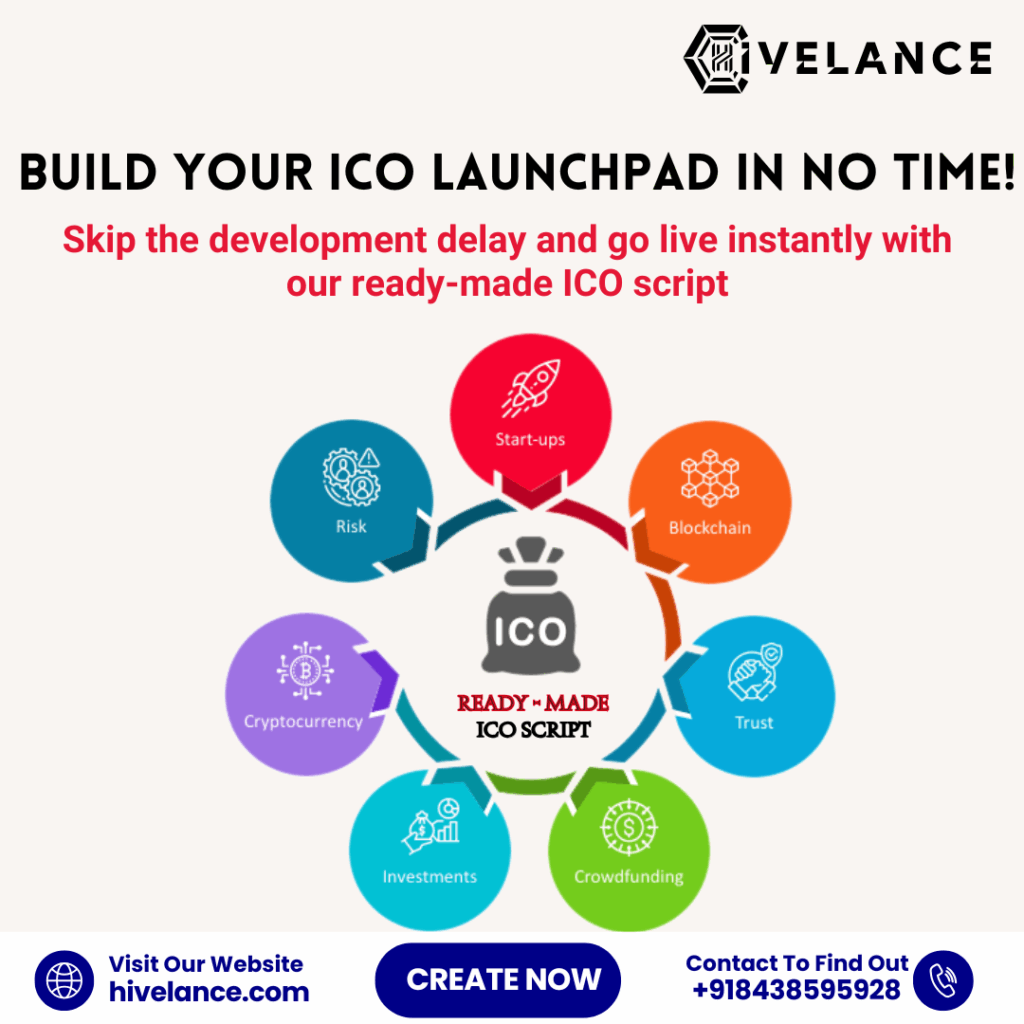 HIVELANCE

BUILD YOUR ICO LAUNCHPAD IN NO TIME!

Skip the development delay and go live instantly with our ready-made ICO script

Start-ups

Blockchain

Trust

Crowdfunding

Investments

Cryptocurrency

Risk

ICO

READY - MADE
ICO SCRIPT

Visit Our Website
hivelance.com

CREATE NOW

Contact To Find Out
+918438595928